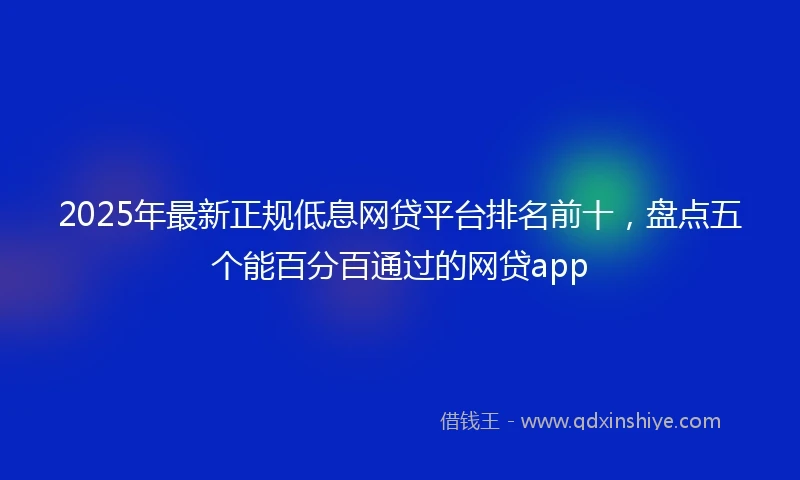 2025年最新正规低息网贷平台排名前十，盘点五个能百分百通过的网贷app

借钱王 - www.qdxinshiye.com